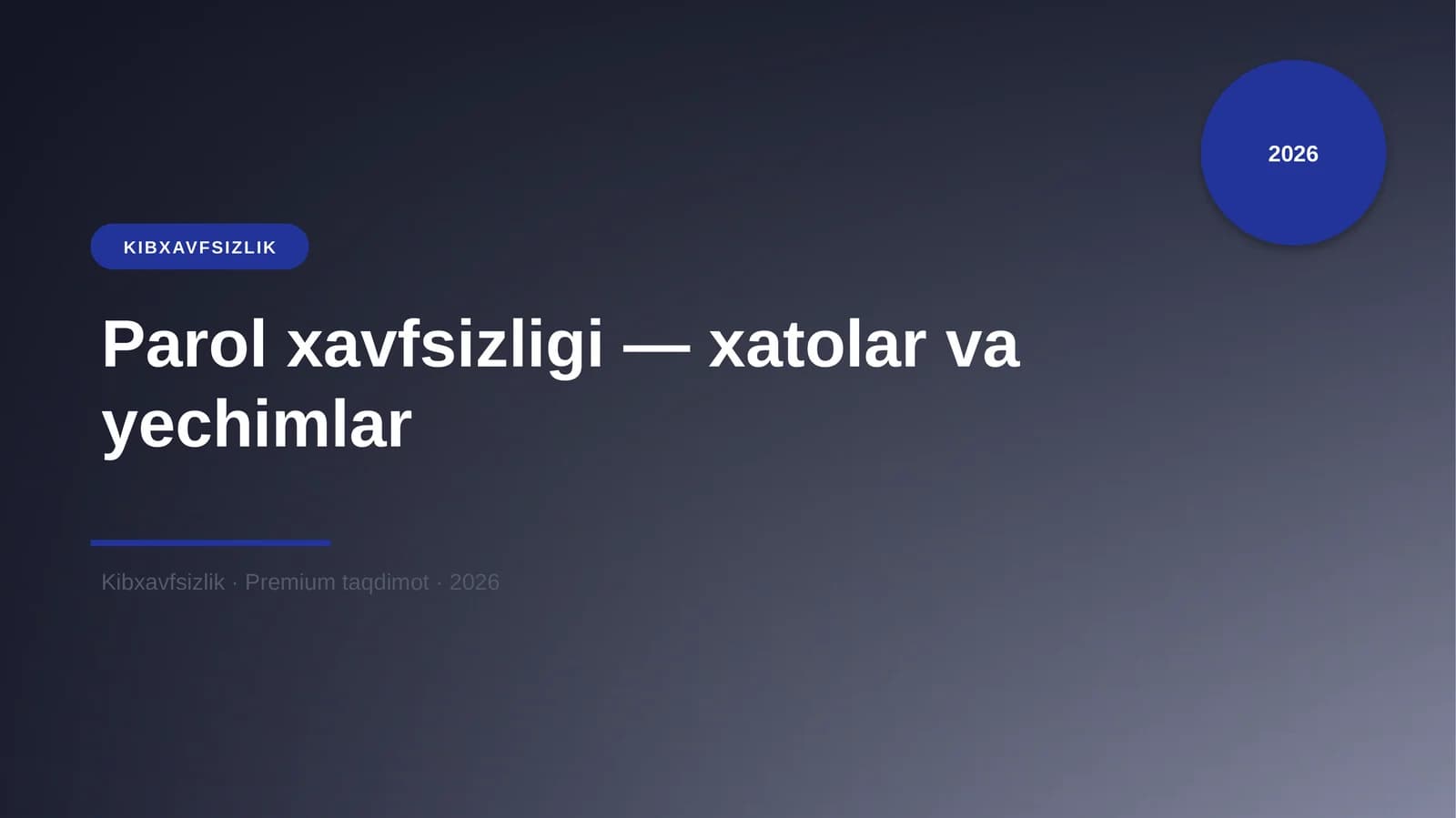 2026

KIBXAVFSIZLIK

Parol xavfsizligi — xatolar va yechimlar

Kibxavfsizlik · Premium taqdimot · 2026